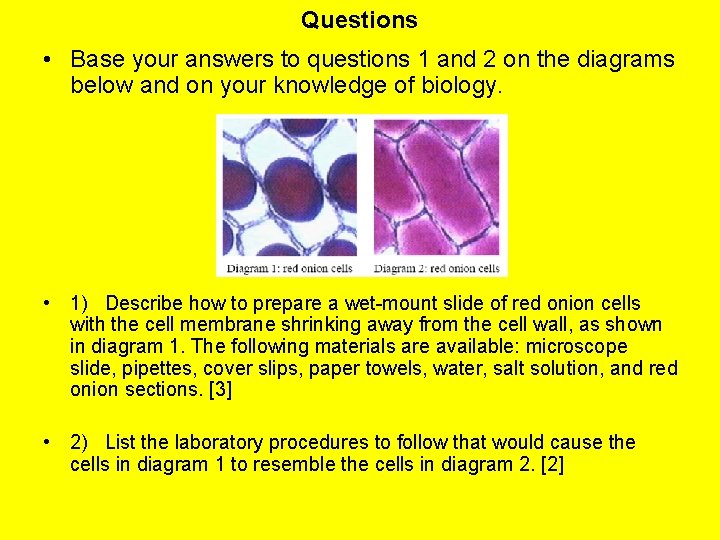 Questions

• Base your answers to questions 1 and 2 on the diagrams below and on your knowledge of biology.

Diagram 1: red onion cells

Diagram 2: red onion cells

• 1) Describe how to prepare a wet-mount slide of red onion cells with the cell membrane shrinking away from the cell wall, as shown in diagram 1. The following materials are available: microscope slide, pipettes, cover slips, paper towels, water, salt solution, and red onion sections. [3]

• 2) List the laboratory procedures to follow that would cause the cells in diagram 1 to resemble the cells in diagram 2. [2]